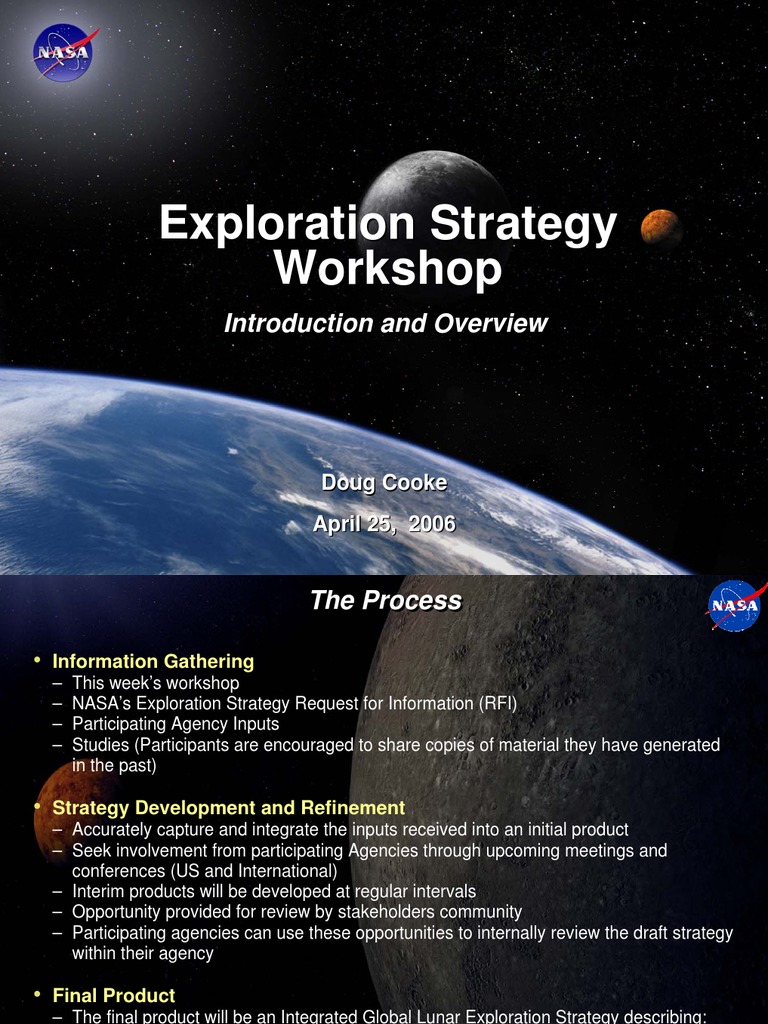 NASA

Exploration Strategy Workshop

Introduction and Overview

Doug Cooke

April 25, 2006

The Process

NASA

• Information Gathering
– This week's workshop
– NASA's Exploration Strategy Request for Information (RFI)
– Participating Agency Inputs
– Studies (Participants are encouraged to share copies of material they have generated in the past)

• Strategy Development and Refinement
– Accurately capture and integrate the inputs received into an initial product
– Seek involvement from participating Agencies through upcoming meetings and conferences (US and International)
– Interim products will be developed at regular intervals
– Opportunity provided for review by stakeholders community
– Participating agencies can use these opportunities to internally review the draft strategy within their agency

• Final Product
– The final product will be an Integrated Global Lunar Exploration Strategy describing: